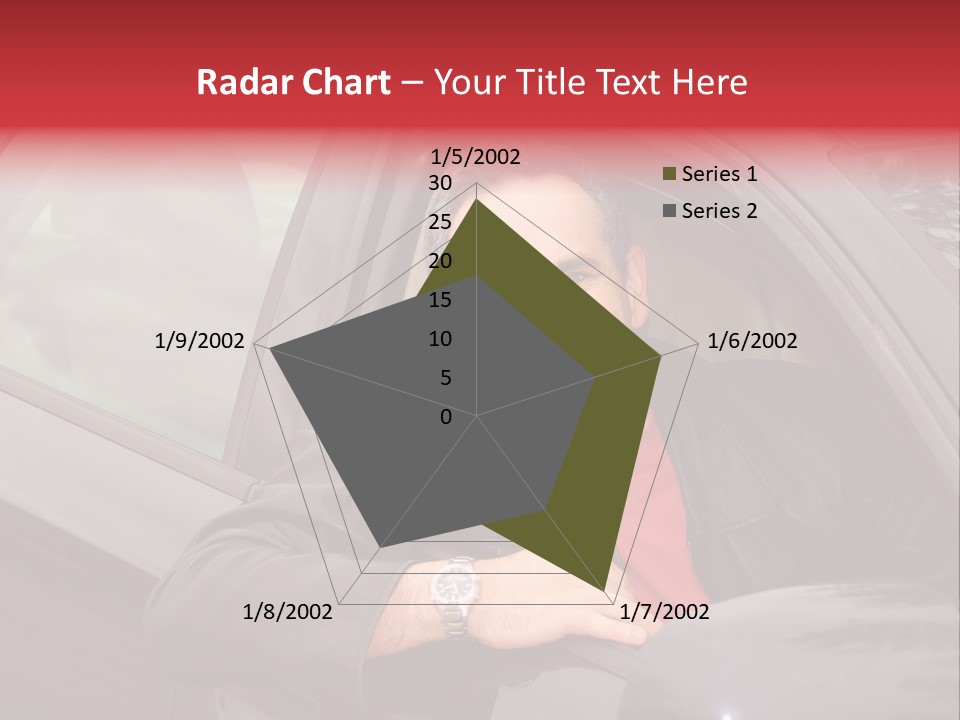 Radar Chart – Your Title Text Here

1/5/2002
30
25
20
15
10
5
0
1/6/2002
1/7/2002
1/8/2002
1/9/2002

Series 1
Series 2